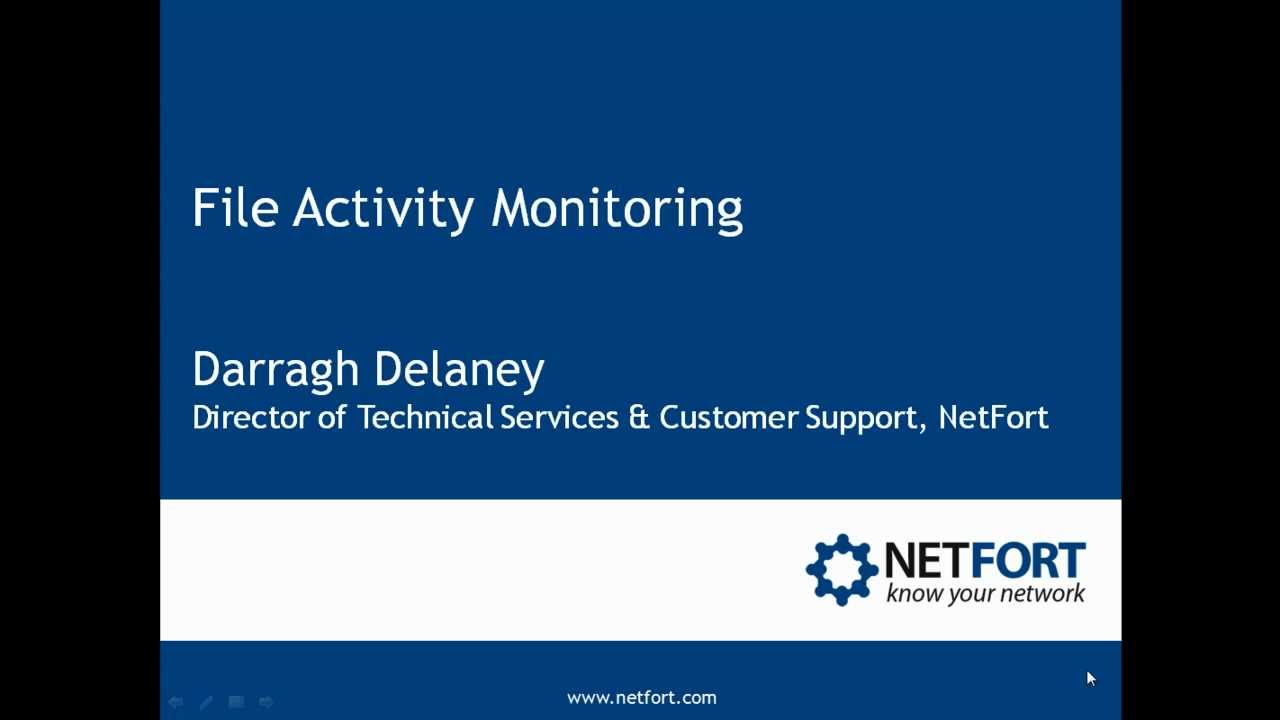 File Activity Monitoring

Darragh Delaney
Director of Technical Services & Customer Support, NetFort

NETFORT
know your network

www.netfort.com